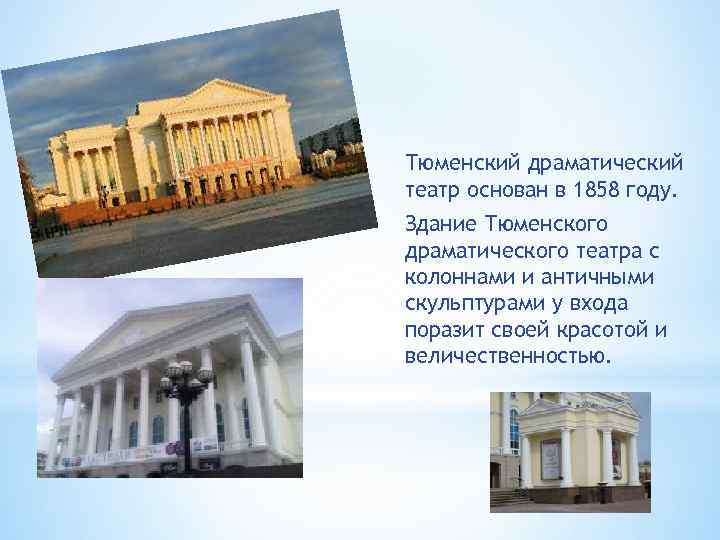 Тюменский драматический театр основан в 1858 году.

Здание Тюменского драматического театра с колоннами и античными скульптурами у входа поразит своей красотой и величественностью.